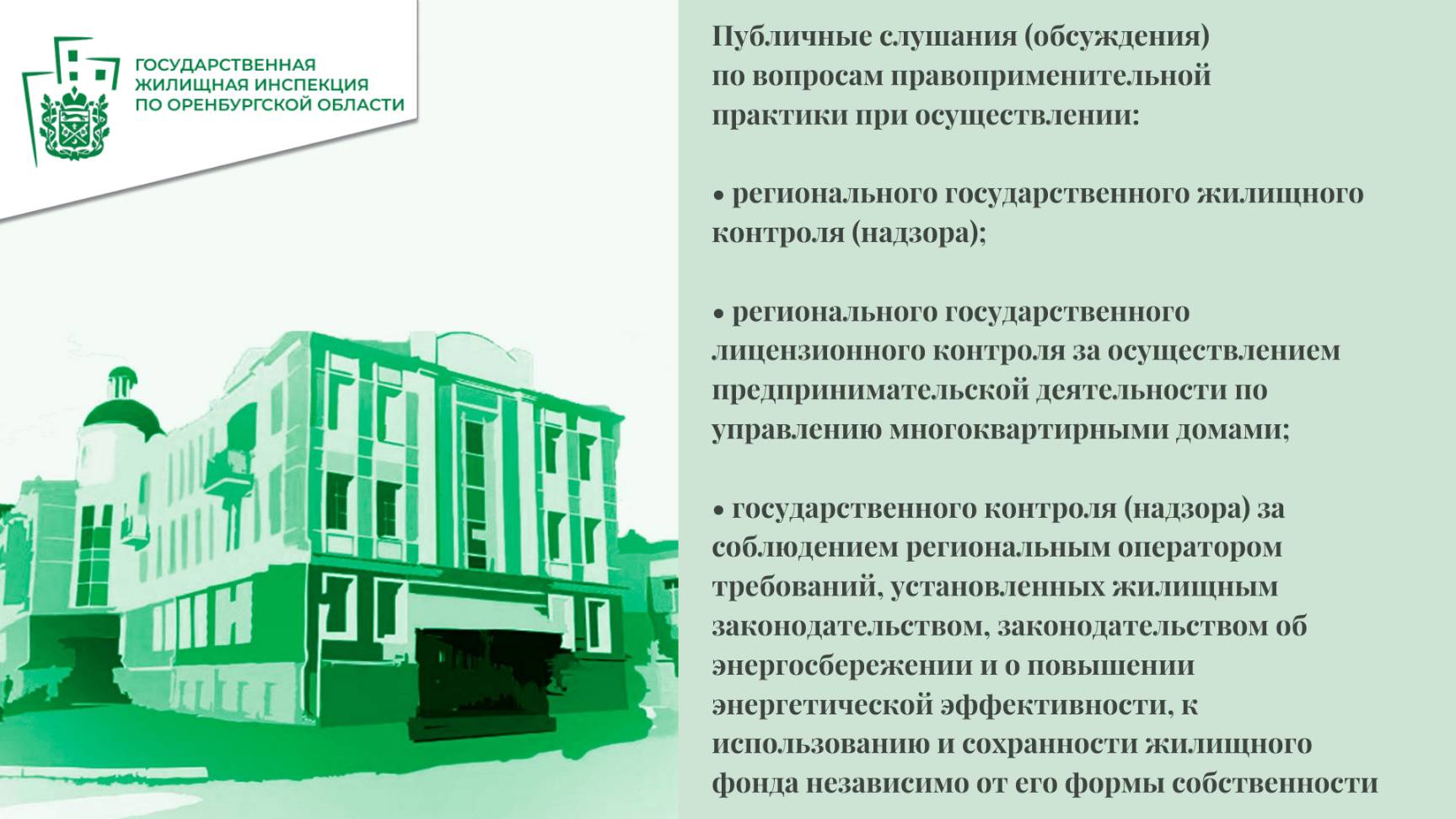 ГОСУДАРСТВЕННАЯ ЖИЛИЩНАЯ ИНСПЕКЦИЯ ПО ОРЕНБУРГСКОЙ ОБЛАСТИ

Публичные слушания (обсуждения) по вопросам правоприменительной практики при осуществлении:

• регионального государственного жилищного контроля (надзора);

• регионального государственного лицензионного контроля за осуществлением предпринимательской деятельности по управлению многоквартирными домами;

• государственного контроля (надзора) за соблюдением региональным оператором требований, установленных жилищным законодательством, законодательством об энергосбережении и о повышении энергетической эффективности, к использованию и сохранности жилищного фонда независимо от его формы собственности